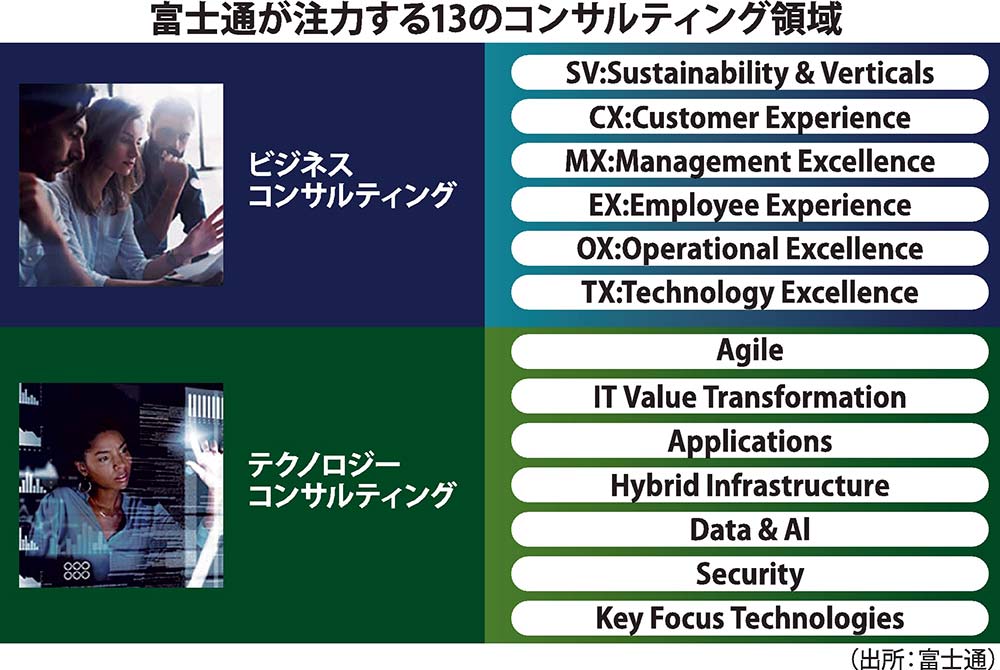 富士通が注力する13のコンサルティング領域

ビジネスコンサルティング

SV:Sustainability & Verticals
CX:Customer Experience
MX:Management Excellence
EX:Employee Experience
OX:Operational Excellence
TX:Technology Excellence

テクノロジーコンサルティング

Agile
IT Value Transformation
Applications
Hybrid Infrastructure
Data & AI
Security
Key Focus Technologies

(出所:富士通)